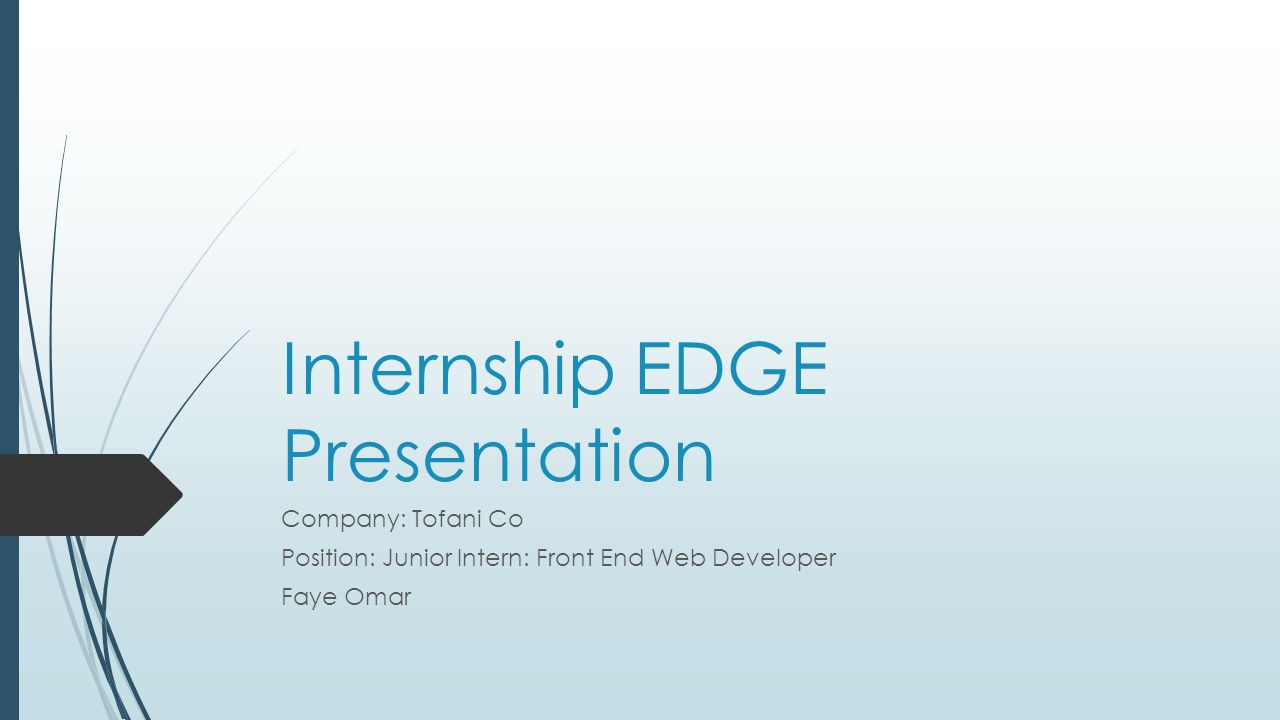 Internship EDGE Presentation

Company: Tofani Co

Position: Junior Intern: Front End Web Developer

Faye Omar